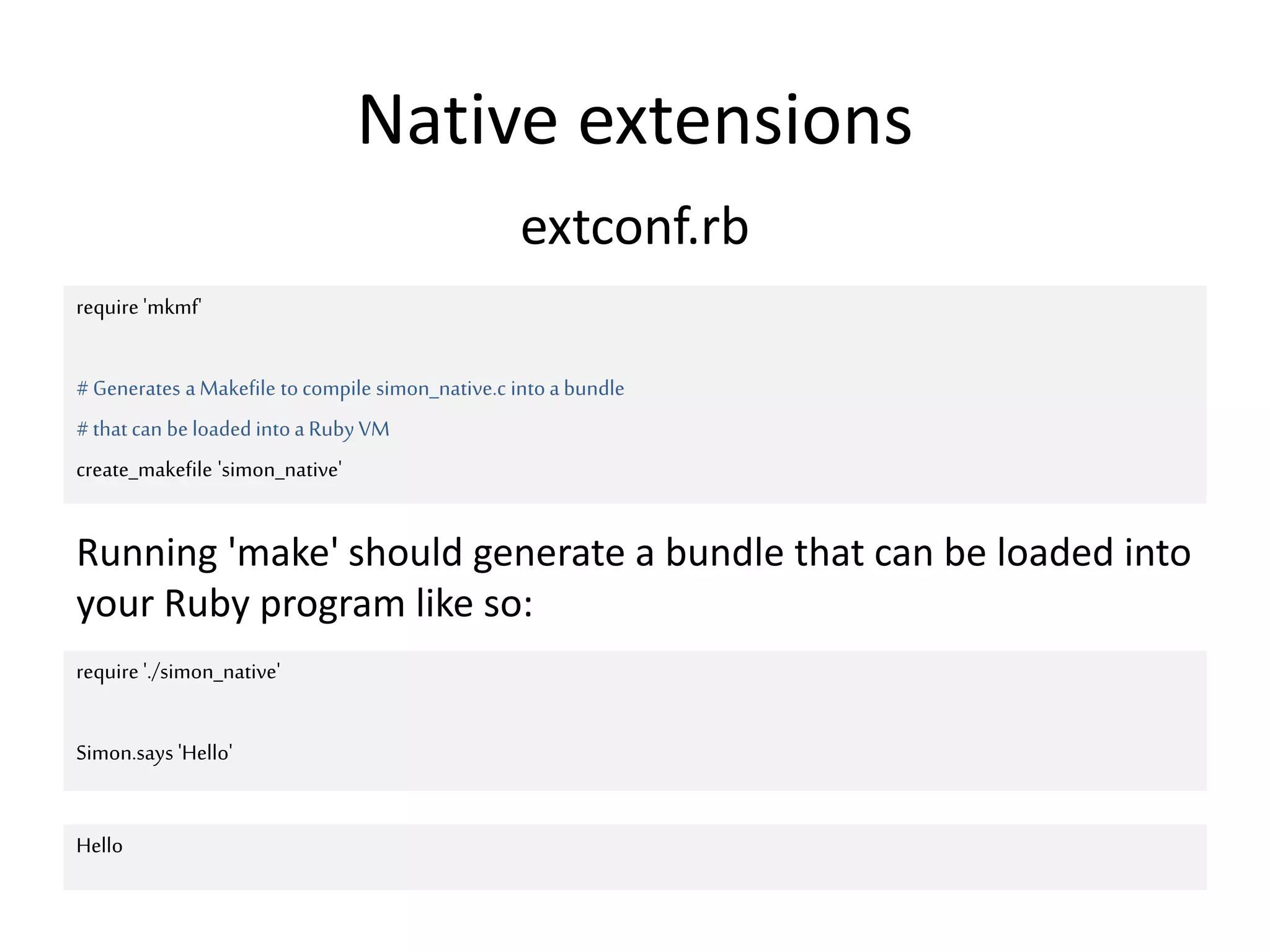 Native extensions

extconf.rb

require 'mkmf'

# Generates a Makefile to compile simon_native.c into a bundle
# that can be loaded into a Ruby VM
create_makefile 'simon_native'

Running 'make' should generate a bundle that can be loaded into your Ruby program like so:

require './simon_native'

Simon.says 'Hello'

Hello